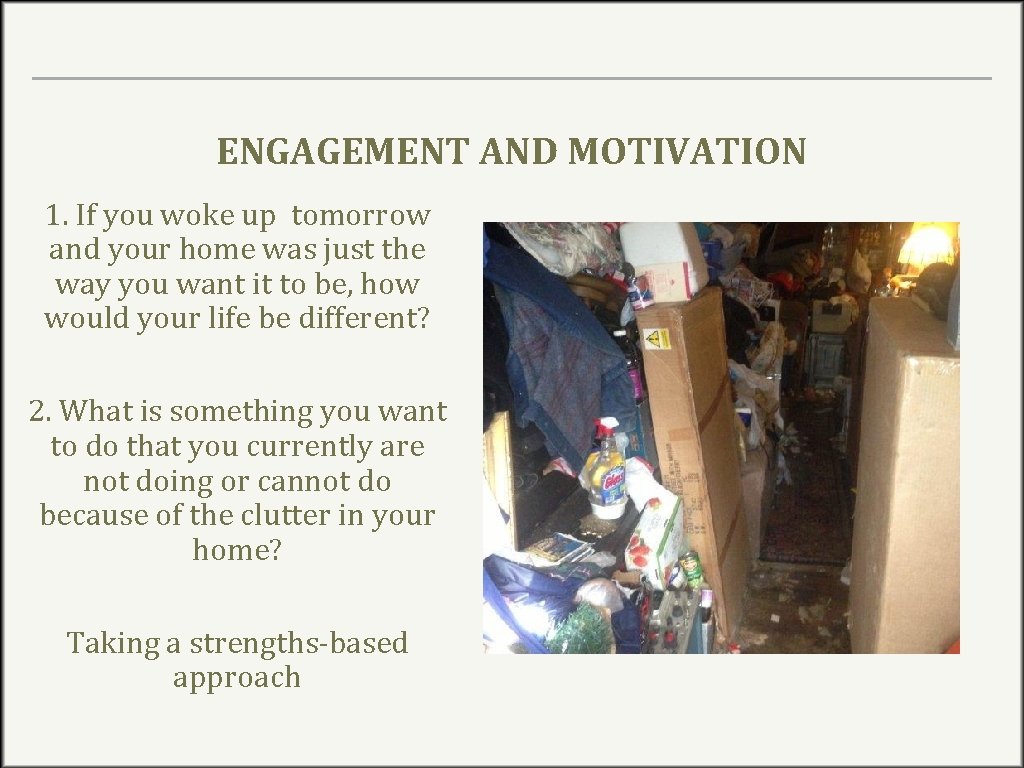 ENGAGEMENT AND MOTIVATION

1. If you woke up tomorrow and your home was just the way you want it to be, how would your life be different?

2. What is something you want to do that you currently are not doing or cannot do because of the clutter in your home?

Taking a strengths-based approach